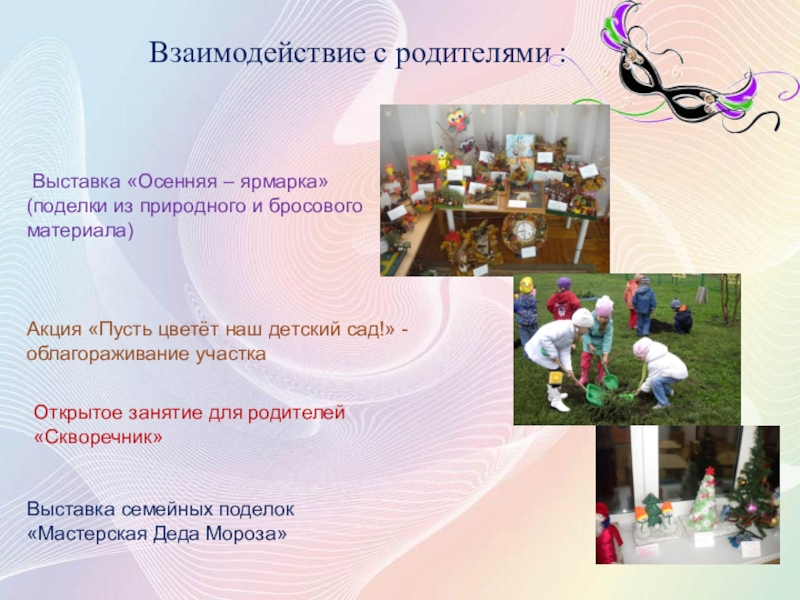 Взаимодействие с родителями :

Выставка «Осенняя – ярмарка» (поделки из природного и бросового материала)

Акция «Пусть цветёт наш детский сад!» - облагораживание участка

Открытое занятие для родителей «Скворечник»

Выставка семейных поделок «Мастерская Деда Мороза»